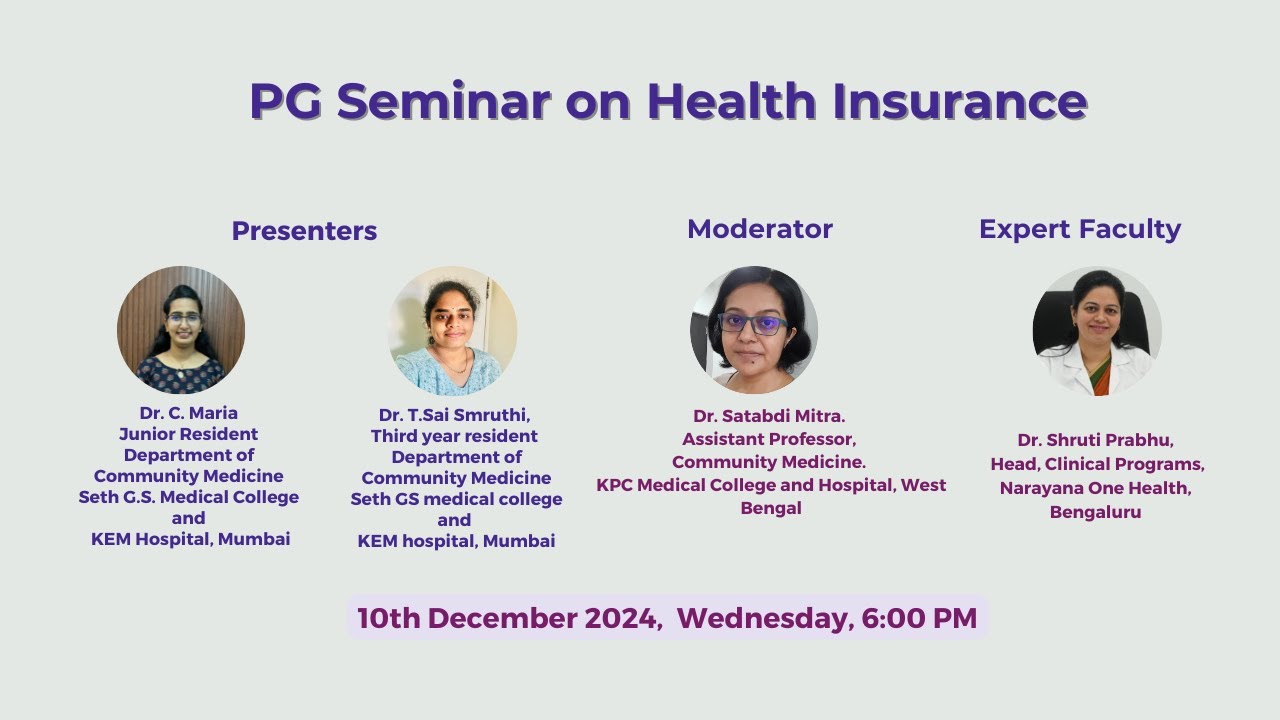 PG Seminar on Health Insurance

Presenters

Dr. C. Maria
Junior Resident
Department of
Community Medicine
Seth G.S. Medical College
and
KEM Hospital, Mumbai

Dr. T.Sai Smruthi,
Third year resident
Department of
Community Medicine
Seth GS medical college
and
KEM hospital, Mumbai

Moderator

Dr. Satabdi Mitra.
Assistant Professor,
Community Medicine.
KPC Medical College and Hospital, West Bengal

Expert Faculty

Dr. Shruti Prabhu,
Head, Clinical Programs,
Narayana One Health,
Bengaluru

10th December 2024, Wednesday, 6:00 PM